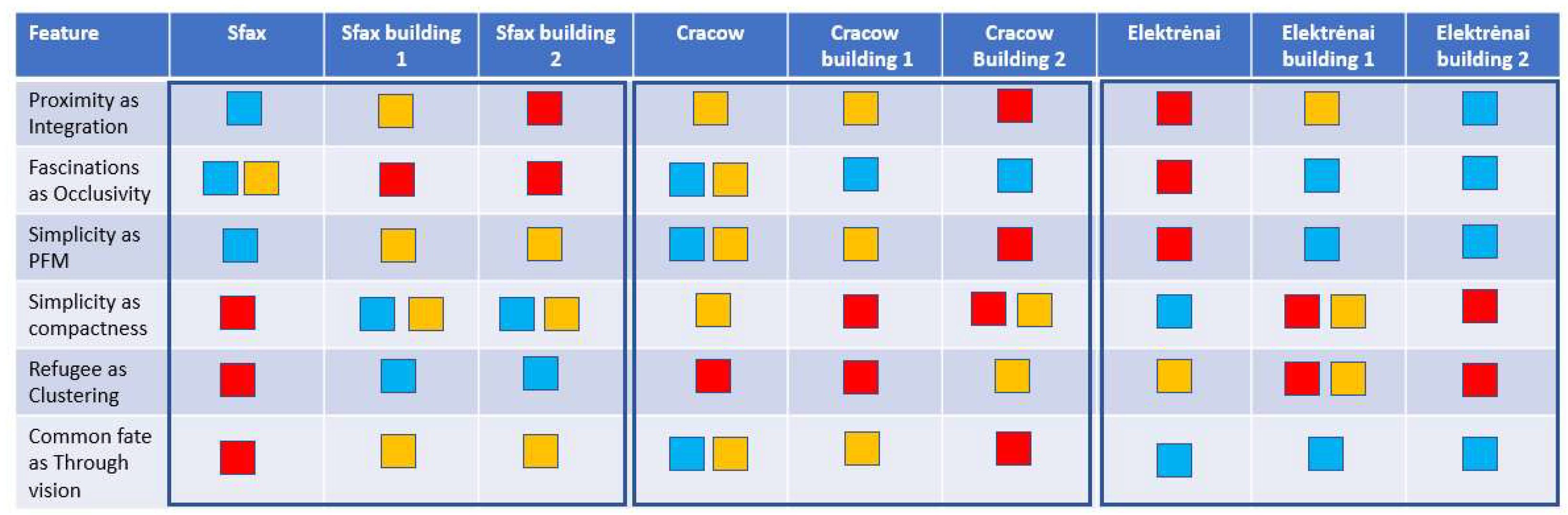 | Feature | Sfax | Sfax building 1 | Sfax building 2 | Cracow | Cracow building 1 | Cracow Building 2 | Elektrėnai | Elektrėnai building 1 | Elektrėnai building 2 |
|---|---|---|---|---|---|---|---|---|---|
| Proximity as Integration | | | | | | | | | |
| Fascinations as Occlusivity | | | | | | | | | |
| Simplicity as PFM | | | | | | | | | |
| Simplicity as compactness | | | | | | | | | |
| Refugee as Clustering | | | | | | | | | |
| Common fate as Through vision | | | | | | | | | |